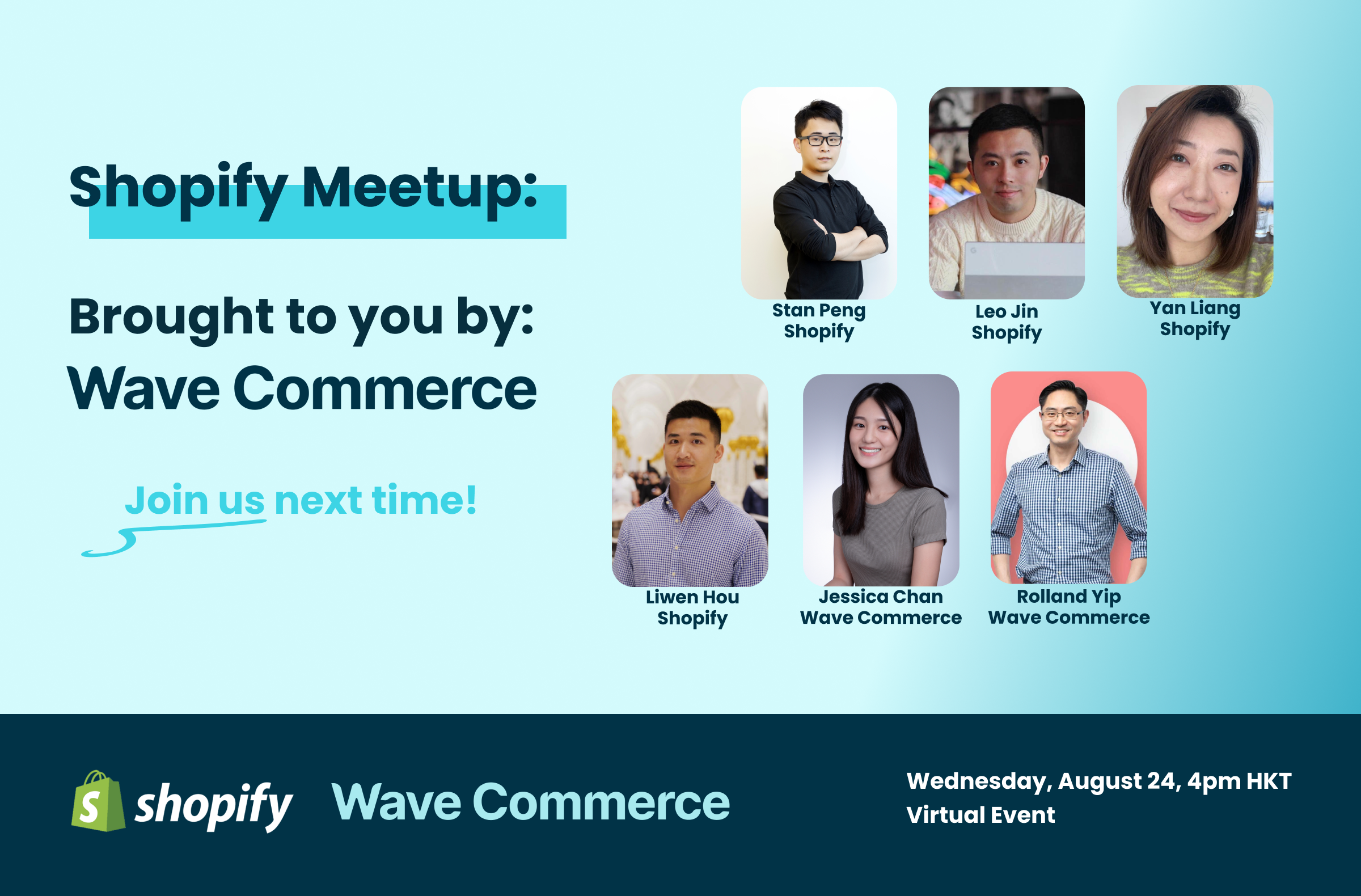 Shopify Meetup:

Brought to you by:
Wave Commerce

Join us next time!

Stan Peng
Shopify

Leo Jin
Shopify

Yan Liang
Shopify

Liwen Hou
Shopify

Jessica Chan
Wave Commerce

Rolland Yip
Wave Commerce

shopify Wave Commerce

Wednesday, August 24, 4pm HKT
Virtual Event